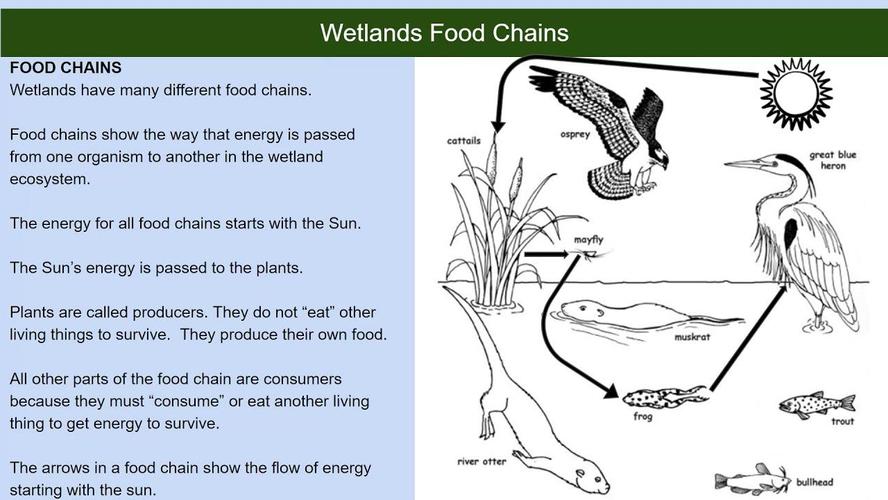 Wetlands Food Chains

FOOD CHAINS
Wetlands have many different food chains.

Food chains show the way that energy is passed from one organism to another in the wetland ecosystem.

The energy for all food chains starts with the Sun.

The Sun's energy is passed to the plants.

Plants are called producers. They do not "eat" other living things to survive. They produce their own food.

All other parts of the food chain are consumers because they must "consume" or eat another living thing to get energy to survive.

The arrows in a food chain show the flow of energy starting with the sun.

cattails
osprey
great blue heron
mayfly
muskrat
frog
trout
river otter
bullhead